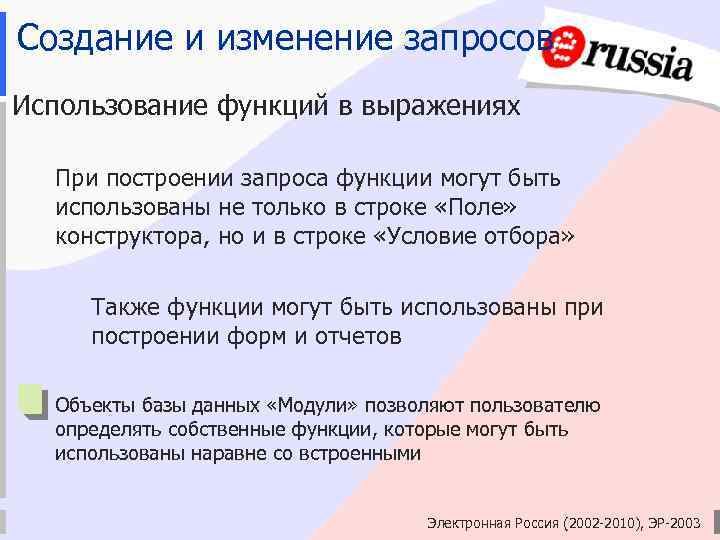 Создание и изменение запросов

russia

Использование функций в выражениях

При построении запроса функции могут быть использованы не только в строке «Поле» конструктора, но и в строке «Условие отбора»

Также функции могут быть использованы при построении форм и отчетов

Объекты базы данных «Модули» позволяют пользователю определять собственные функции, которые могут быть использованы наравне со встроенными

Электронная Россия (2002-2010), ЭР-2003